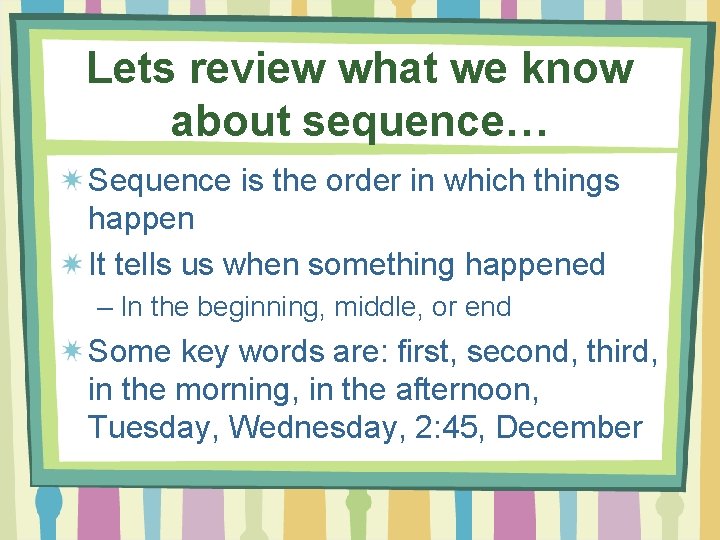 Lets review what we know about sequence…

Sequence is the order in which things happen

It tells us when something happened

– In the beginning, middle, or end

Some key words are: first, second, third, in the morning, in the afternoon, Tuesday, Wednesday, 2:45, December